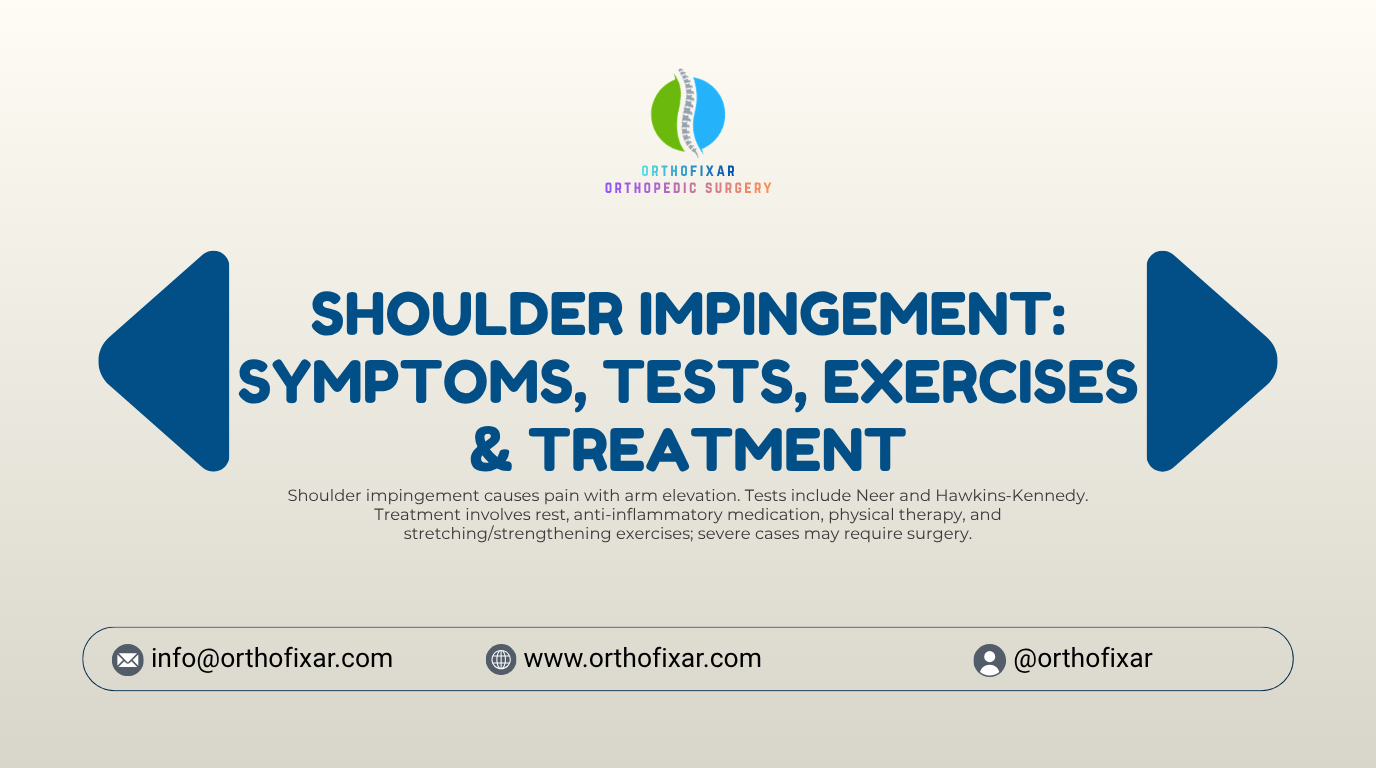 ORTHOFIXAR
ORTHOPEDIC SURGERY

SHOULDER IMPINGEMENT: SYMPTOMS, TESTS, EXERCISES & TREATMENT

Shoulder impingement causes pain with arm elevation. Tests include Neer and Hawkins-Kennedy. Treatment involves rest, anti-inflammatory medication, physical therapy, and stretching/strengthening exercises; severe cases may require surgery.

info@orthofixar.com
www.orthofixar.com
@orthofixar